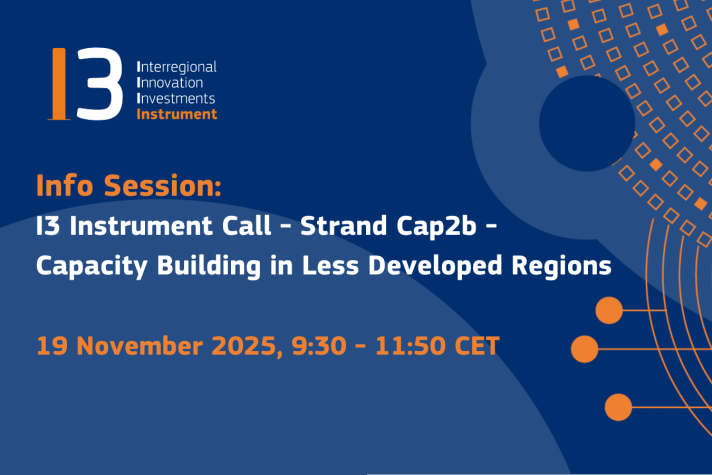 I3

Interregional
Innovation
Investments
Instrument

Info Session:
I3 Instrument Call - Strand Cap2b - Capacity Building in Less Developed Regions

19 November 2025, 9:30 - 11:50 CET